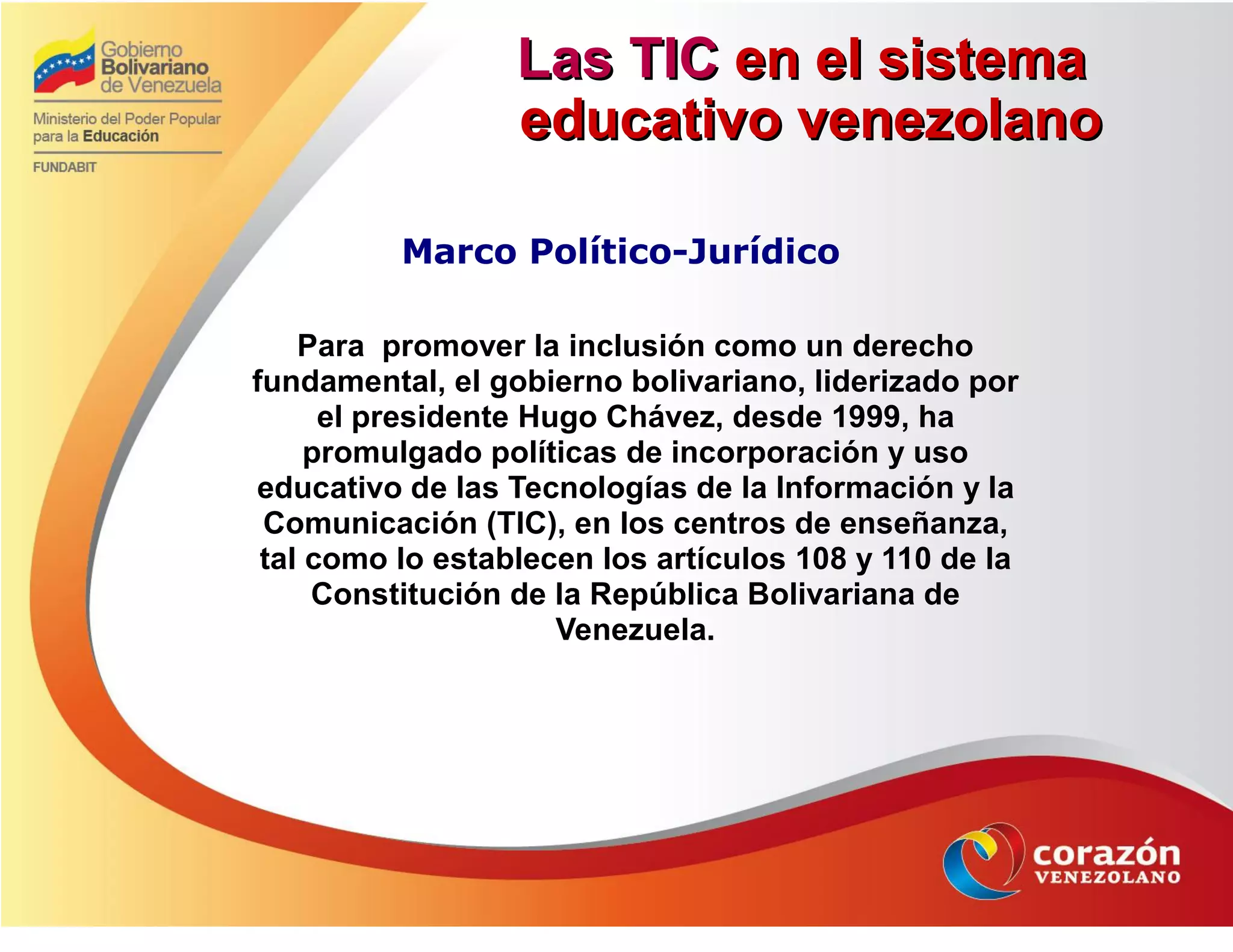 Gobierno Bolivariano de Venezuela

Ministerio del Poder Popular para la Educación

FUNDABIT

Las TIC en el sistema educativo venezolano

Marco Político-Jurídico

Para promover la inclusión como un derecho fundamental, el gobierno bolivariano, liderizado por el presidente Hugo Chávez, desde 1999, ha promulgado políticas de incorporación y uso educativo de las Tecnologías de la Información y la Comunicación (TIC), en los centros de enseñanza, tal como lo establecen los artículos 108 y 110 de la Constitución de la República Bolivariana de Venezuela.

corazón VENEZOLANO